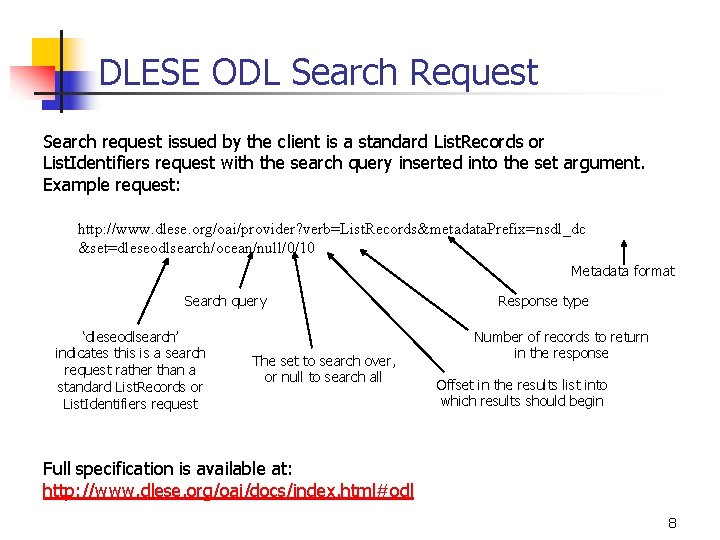 DLESE ODL Search Request

Search request issued by the client is a standard ListRecords or ListIdentifiers request with the search query inserted into the set argument. Example request:

http://www.dlese.org/oai/provider?verb=ListRecords&metadataPrefix=nsdl_dc &set=dleseodlsearch/ocean/null/0/10

Metadata format

Search query

Response type

'dleseodlsearch' indicates this is a search request rather than a standard ListRecords or ListIdentifiers request

The set to search over, or null to search all

Number of records to return in the response

Offset in the results list into which results should begin

Full specification is available at:
http://www.dlese.org/oai/docs/index.html#odl

8